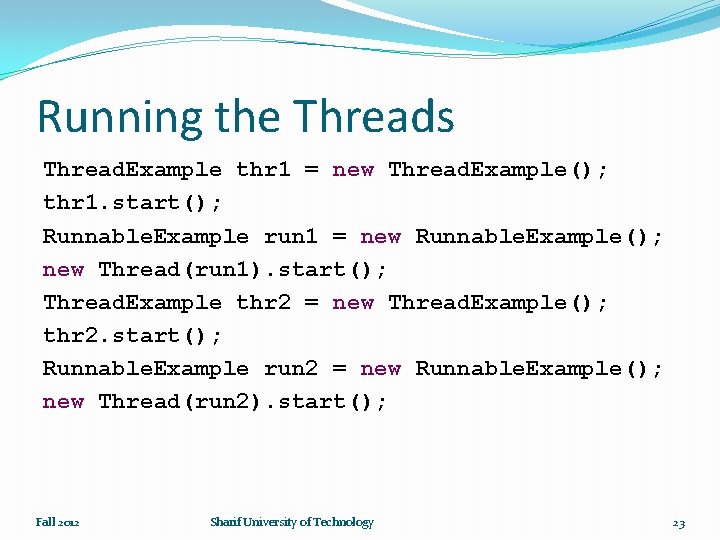 Running the Threads

ThreadExample thr1 = new ThreadExample();
thr1.start();
RunnableExample run1 = new RunnableExample();
new Thread(run1).start();
ThreadExample thr2 = new ThreadExample();
thr2.start();
RunnableExample run2 = new RunnableExample();
new Thread(run2).start();

Fall 2012

Sharif University of Technology

23